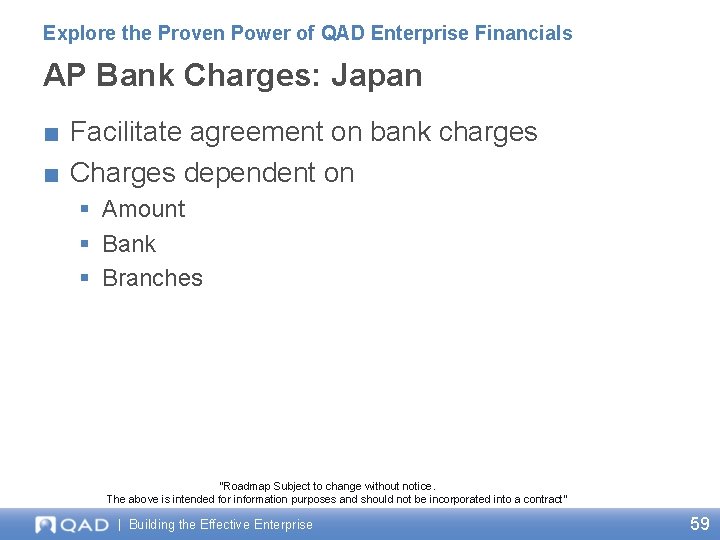 Explore the Proven Power of QAD Enterprise Financials

AP Bank Charges: Japan

■ Facilitate agreement on bank charges
■ Charges dependent on
▪ Amount
▪ Bank
▪ Branches

"Roadmap Subject to change without notice.
The above is intended for information purposes and should not be incorporated into a contract"

QAD | Building the Effective Enterprise

59